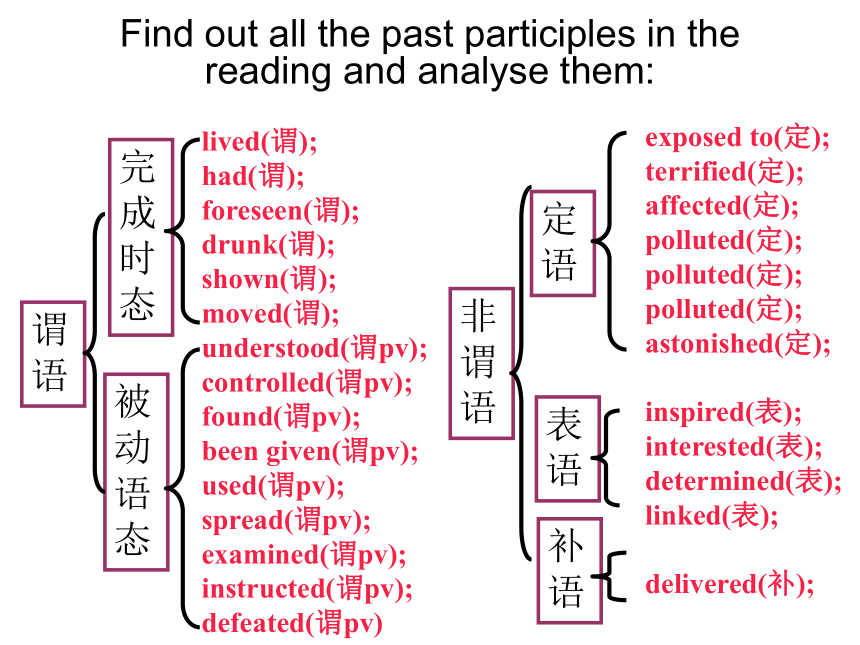 Find out all the past participles in the reading and analyse them:

谓语

完成时态

lived(谓);
had(谓);
foreseen(谓);
drunk(谓);
shown(谓);
moved(谓);

被动语态

understood(谓pv);
controlled(谓pv);
found(谓pv);
been given(谓pv);
used(谓pv);
spread(谓pv);
examined(谓pv);
instructed(谓pv);
defeated(谓pv)

非谓语

定语

exposed to(定);
terrified(定);
affected(定);
polluted(定);
polluted(定);
polluted(定);
astonished(定);

表语

inspired(表);
interested(表);
determined(表);
linked(表);

补语

delivered(补);